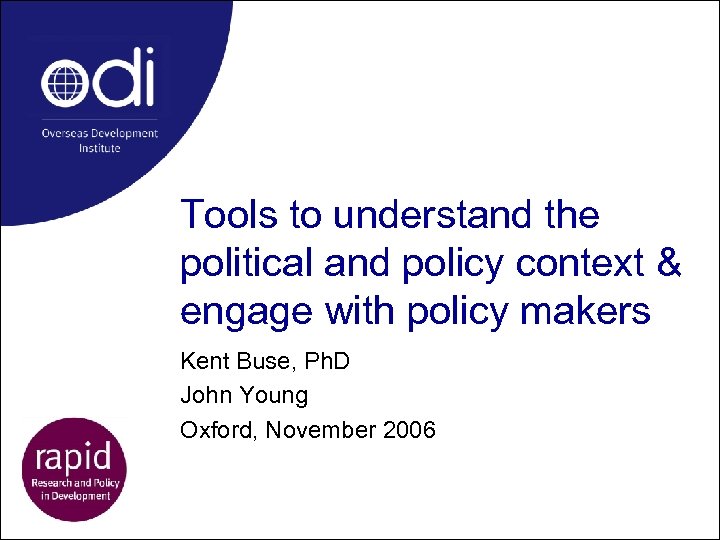 odi

Overseas Development Institute

Tools to understand the political and policy context & engage with policy makers

Kent Buse, PhD

John Young

Oxford, November 2006

rapid

Research and Policy in Development